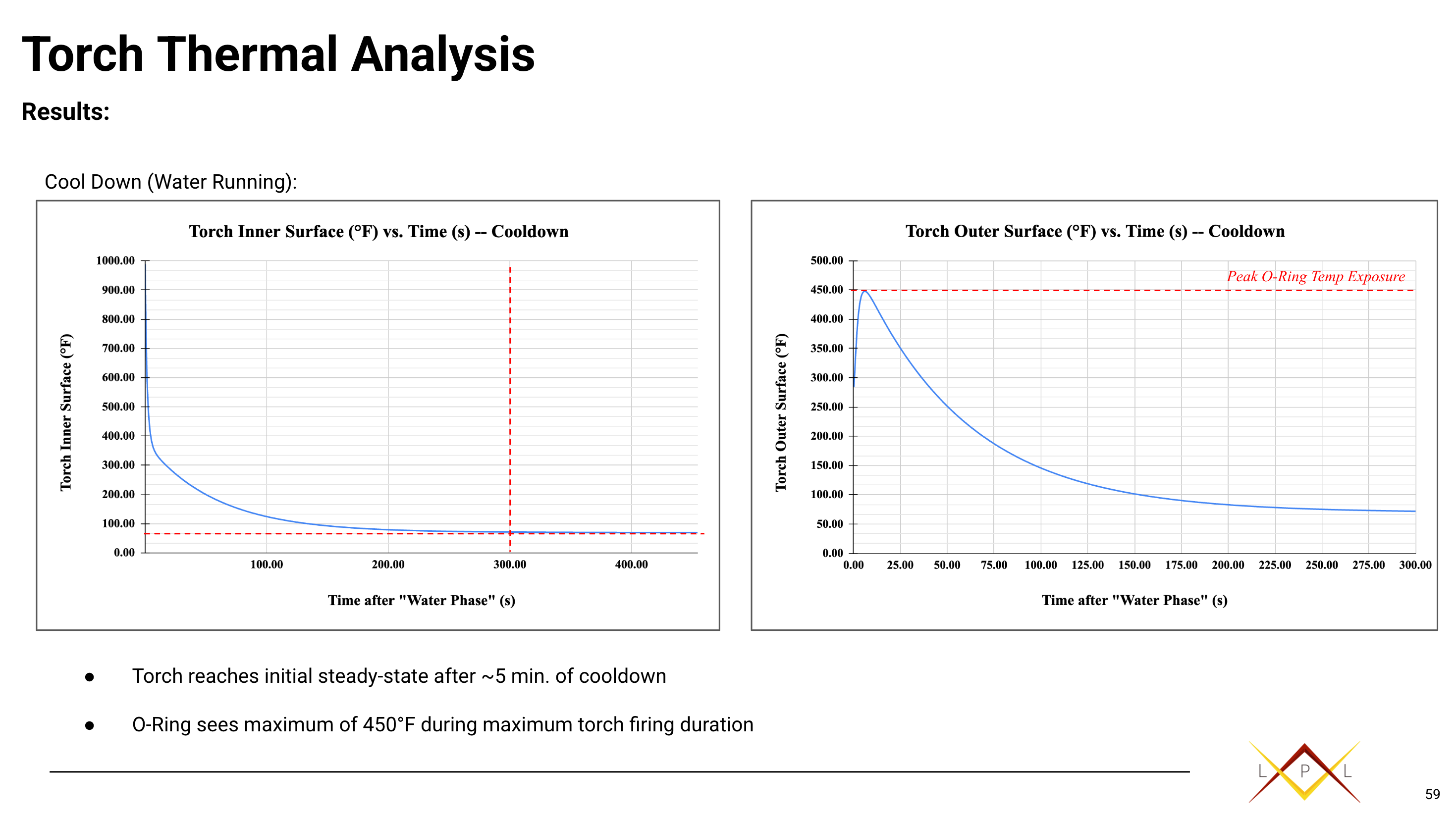 Torch Thermal Analysis

Results:

Cool Down (Water Running):

Torch Inner Surface (°F) vs. Time (s) -- Cooldown

Torch Inner Surface (°F)

1000.00
900.00
800.00
700.00
600.00
500.00
400.00
300.00
200.00
100.00
0.00

100.00 200.00 300.00 400.00

Time after "Water Phase" (s)

Torch Outer Surface (°F) vs. Time (s) -- Cooldown

Peak O-Ring Temp Exposure

Torch Outer Surface (°F)

500.00
450.00
400.00
350.00
300.00
250.00
200.00
150.00
100.00
50.00
0.00

0.00 25.00 50.00 75.00 100.00 125.00 150.00 175.00 200.00 225.00 250.00 275.00 300.00

Time after "Water Phase" (s)

● Torch reaches initial steady-state after ~5 min. of cooldown

● O-Ring sees maximum of 450°F during maximum torch firing duration

L P L

59